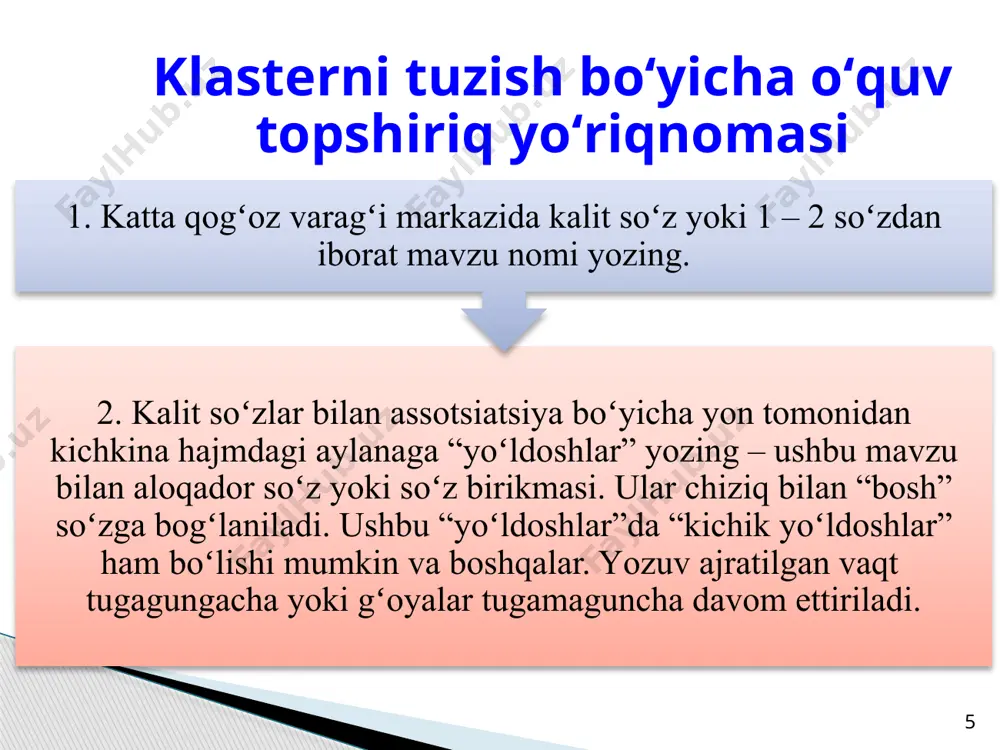 Klasterni tuzish bo‘yicha o‘quv topshiriq yo‘riqnomasi

1. Katta qog‘oz varag‘i markazida kalit so‘z yoki 1 – 2 so‘zdan iborat mavzu nomi yozing.

2. Kalit so‘zlar bilan assotsiatsiya bo‘yicha yon tomonidan kichkina hajmdagi aylanaga “yo‘ldoshlar” yozing – ushbu mavzu bilan aloqador so‘z yoki so‘z birikmasi. Ular chiziq bilan “bosh” so‘zga bog‘laniladi. Ushbu “yo‘ldoshlar”da “kichik yo‘ldoshlar” ham bo‘lishi mumkin va boshqalar. Yozuv ajratilgan vaqt tugagungacha yoki g‘oyalar tugamaguncha davom ettiriladi.

5

FaylHub.uz